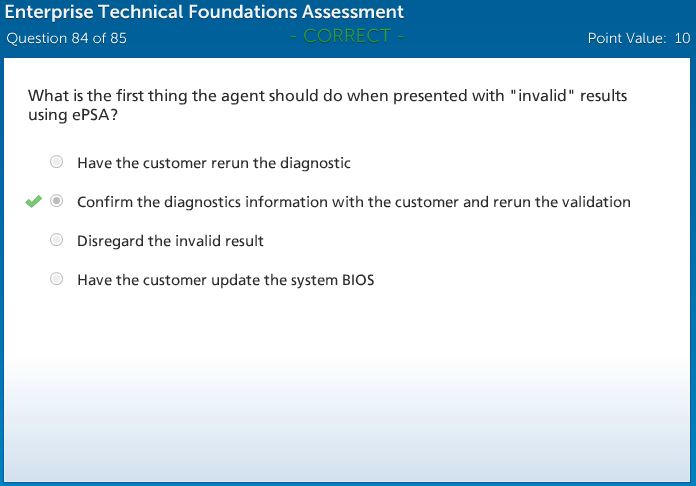 Enterprise Technical Foundations Assessment
Question 84 of 85
- CORRECT -
Point Value: 10

What is the first thing the agent should do when presented with "invalid" results using ePSA?

Have the customer rerun the diagnostic

Confirm the diagnostics information with the customer and rerun the validation

Disregard the invalid result

Have the customer update the system BIOS